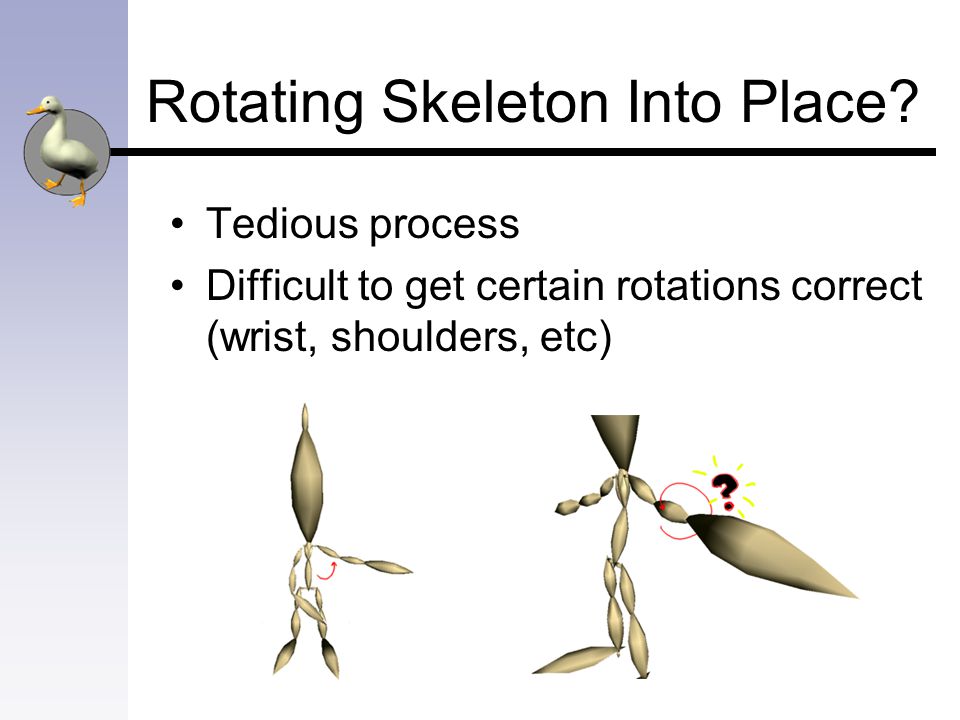 Rotating Skeleton Into Place?

• Tedious process
• Difficult to get certain rotations correct (wrist, shoulders, etc)

?